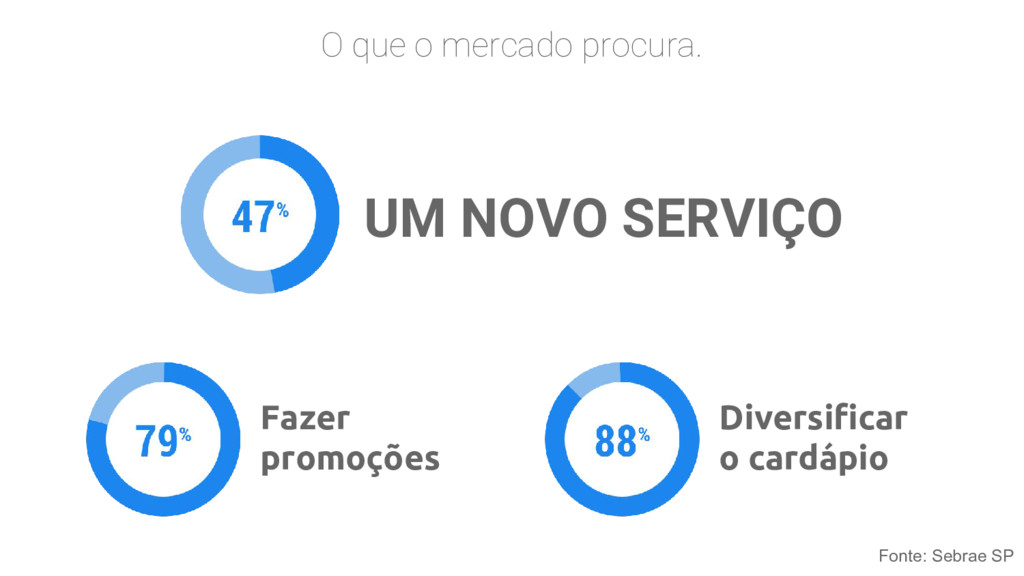 O que o mercado procura.

47%

UM NOVO SERVIÇO

79%

Fazer promoções

88%

Diversificar o cardápio

Fonte: Sebrae SP